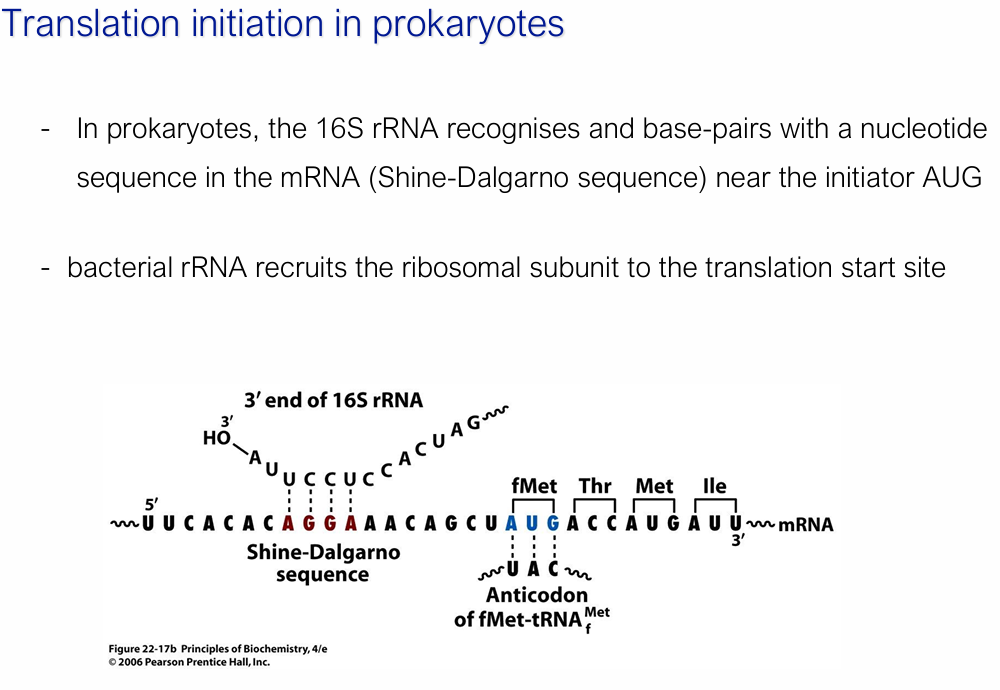 Translation initiation in prokaryotes

- In prokaryotes, the 16S rRNA recognises and base-pairs with a nucleotide sequence in the mRNA (Shine-Dalgarno sequence) near the initiator AUG

- bacterial rRNA recruits the ribosomal subunit to the translation start site

3′ end of 16S rRNA

3′
HO A U U C C U C C A C U A G

fMet Thr Met Ile

5′
U U C A C A C A G G A A A C A G C U A U G A C C A U G A U U mRNA
3′

Shine-Dalgarno sequence

U A C

Anticodon of fMet-tRNA$_f^{Met}$

Figure 22-17b Principles of Biochemistry, 4/e
© 2006 Pearson Prentice Hall, Inc.